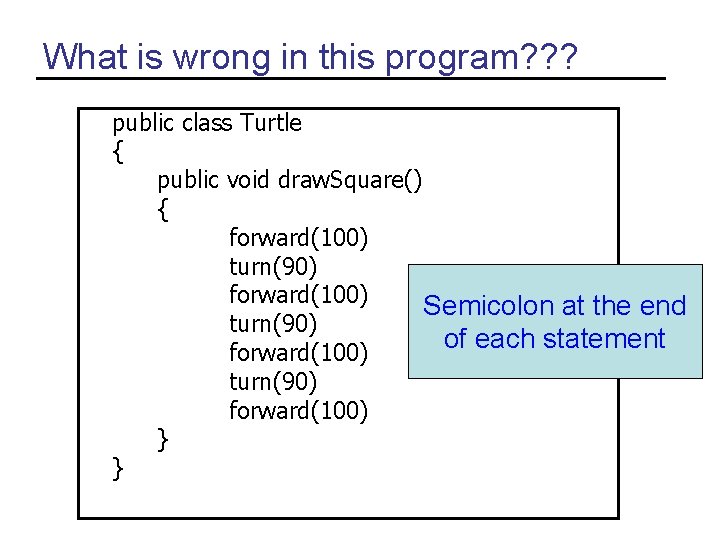 What is wrong in this program???

public class Turtle
{
public void drawSquare()
{
forward(100)
turn(90)
forward(100)
turn(90)
forward(100)
turn(90)
forward(100)
}
}

Semicolon at the end of each statement